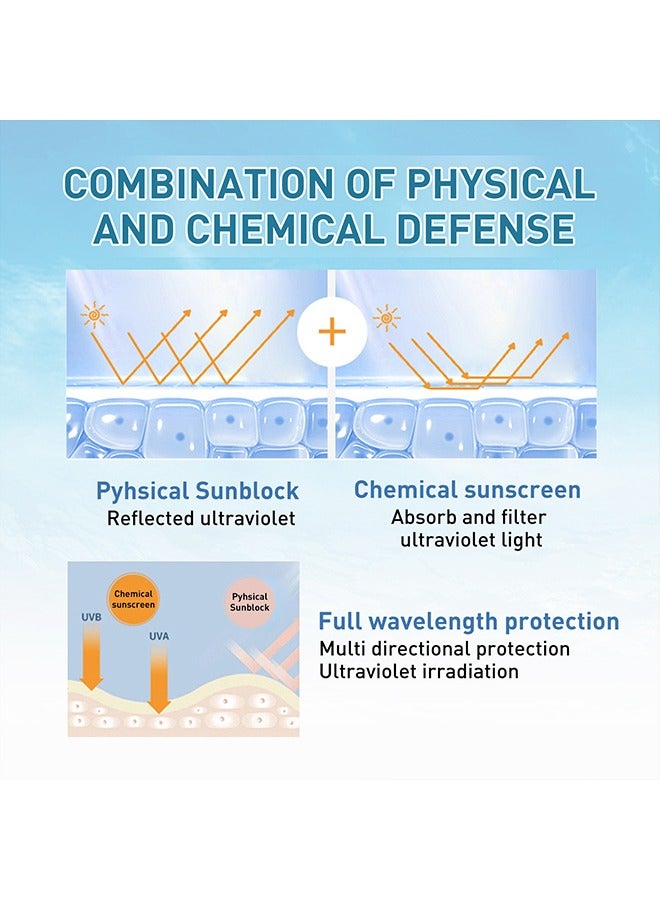 COMBINATION OF PHYSICAL AND CHEMICAL DEFENSE

+

Pyhsical Sunblock
Reflected ultraviolet

Chemical sunscreen
Absorb and filter ultraviolet light

Chemical sunscreen

Pyhsical Sunblock

UVB

UVA

Full wavelength protection
Multi directional protection
Ultraviolet irradiation